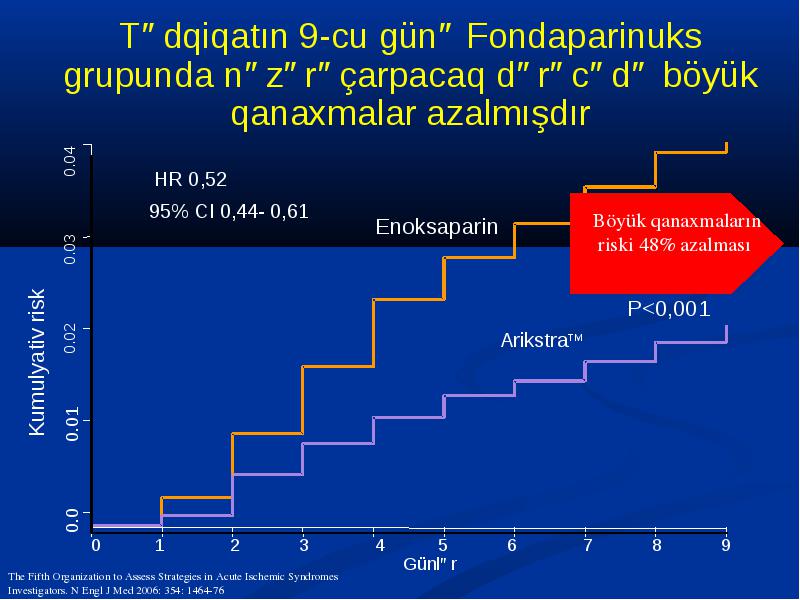 T″dqiqatın 9-cu gün″ Fondaparinuks grupunda n″z″r″ çarpacaq d″r″c″d″ böyük qanaxmalar azalmışdır

HR 0,52

95% CI 0,44- 0,61

Enoksaparin

Böyük qanaxmaların riski 48% azalması

P<0,001

Arikstra™

Kumulyativ risk

0.04
0.03
0.02
0.01
0.0

0 1 2 3 4 5 6 7 8 9

Günl″r

The Fifth Organization to Assess Strategies in Acute Ischemic Syndromes Investigators. N Engl J Med 2006: 354: 1464-76